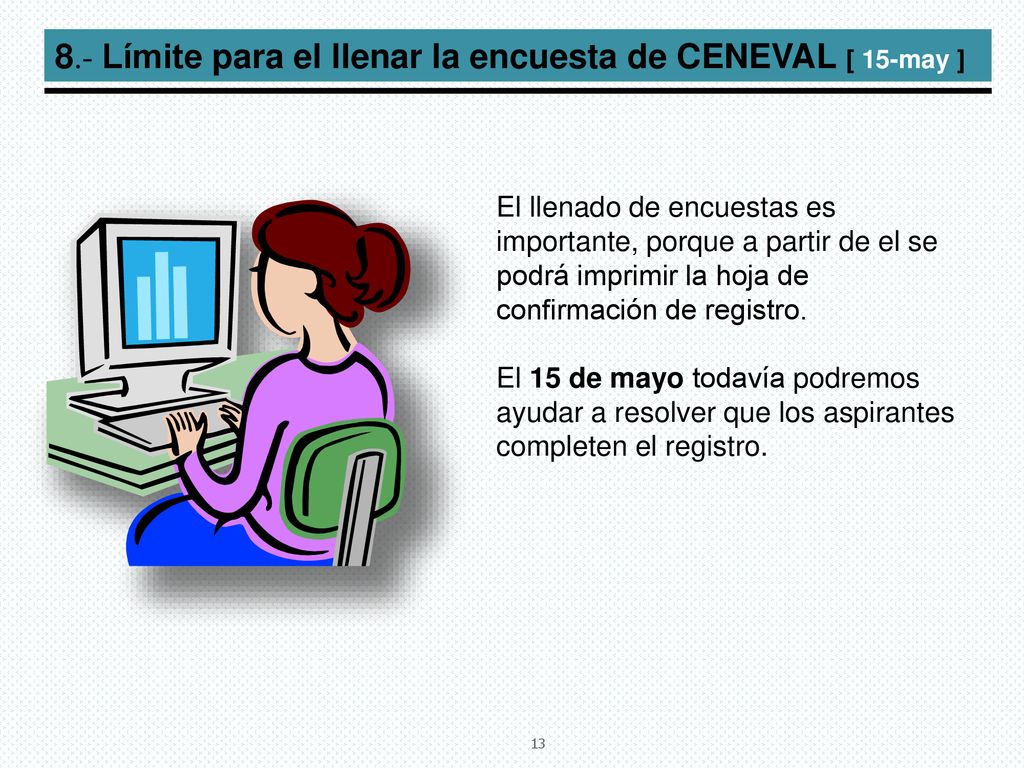 8.- Límite para el llenar la encuesta de CENEVAL [ 15-may ]

El llenado de encuestas es importante, porque a partir de el se podrá imprimir la hoja de confirmación de registro.

El 15 de mayo todavía podremos ayudar a resolver que los aspirantes completen el registro.

13